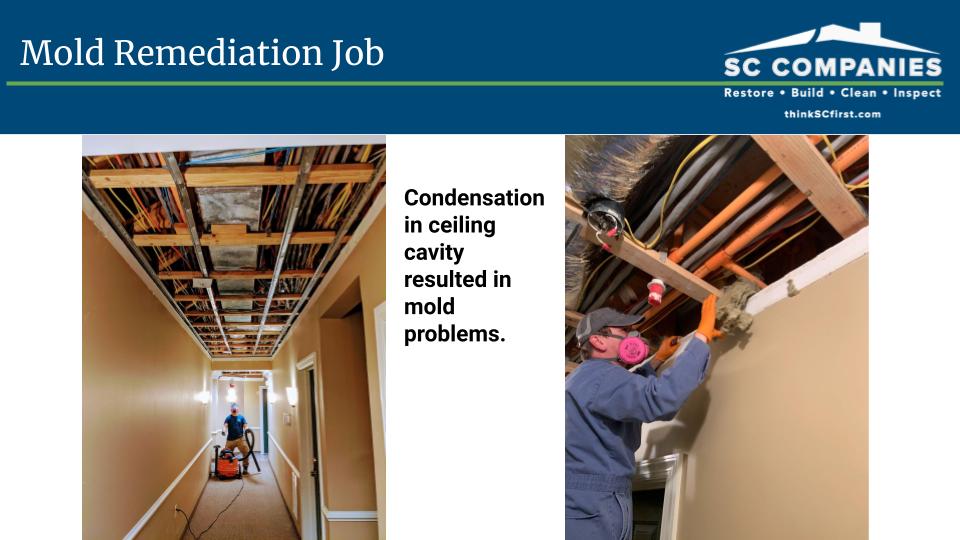 Mold Remediation Job

SC COMPANIES
Restore • Build • Clean • Inspect
thinkSCfirst.com

Condensation in ceiling cavity resulted in mold problems.